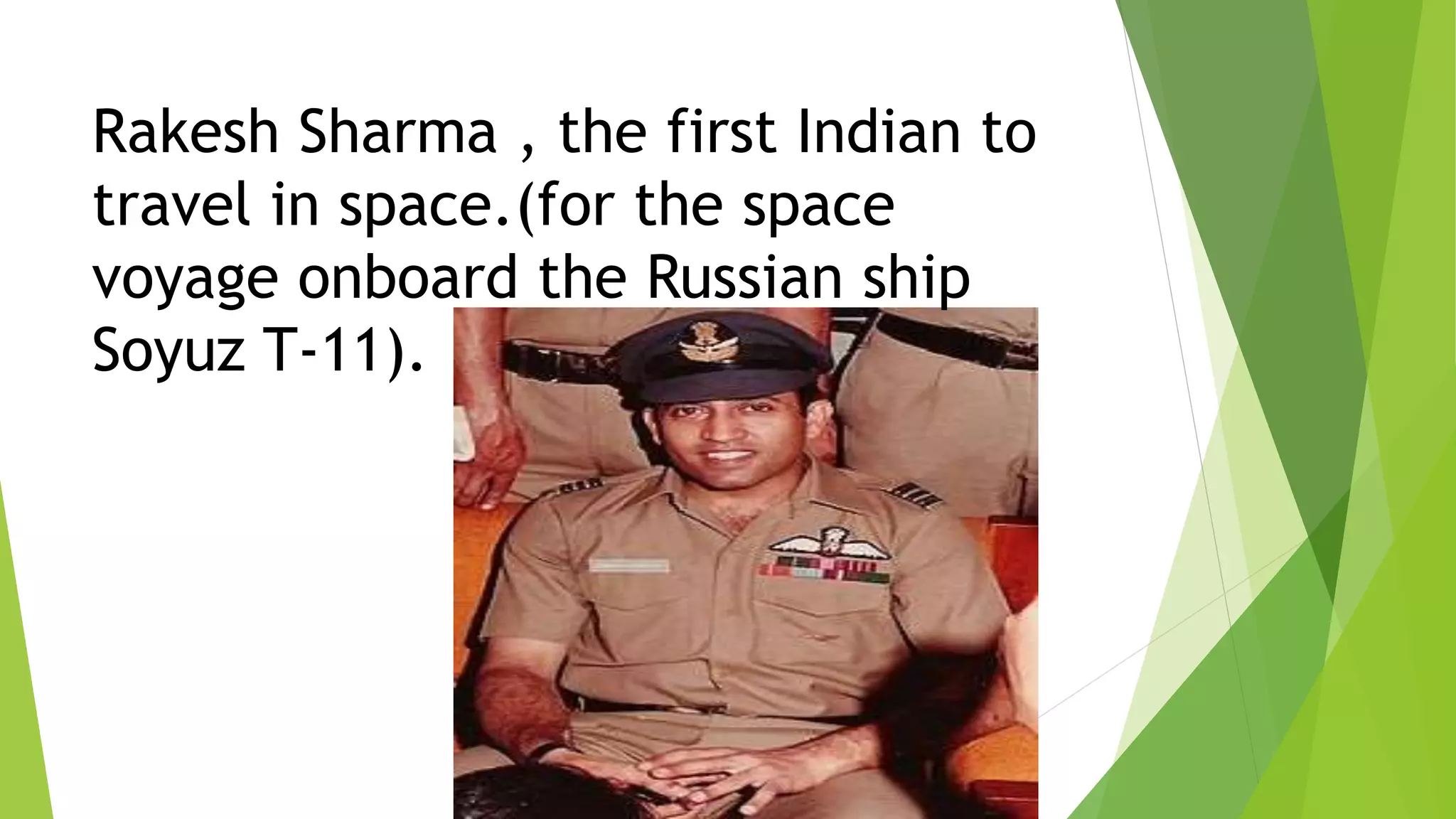 Rakesh Sharma , the first Indian to travel in space.(for the space voyage onboard the Russian ship Soyuz T-11).